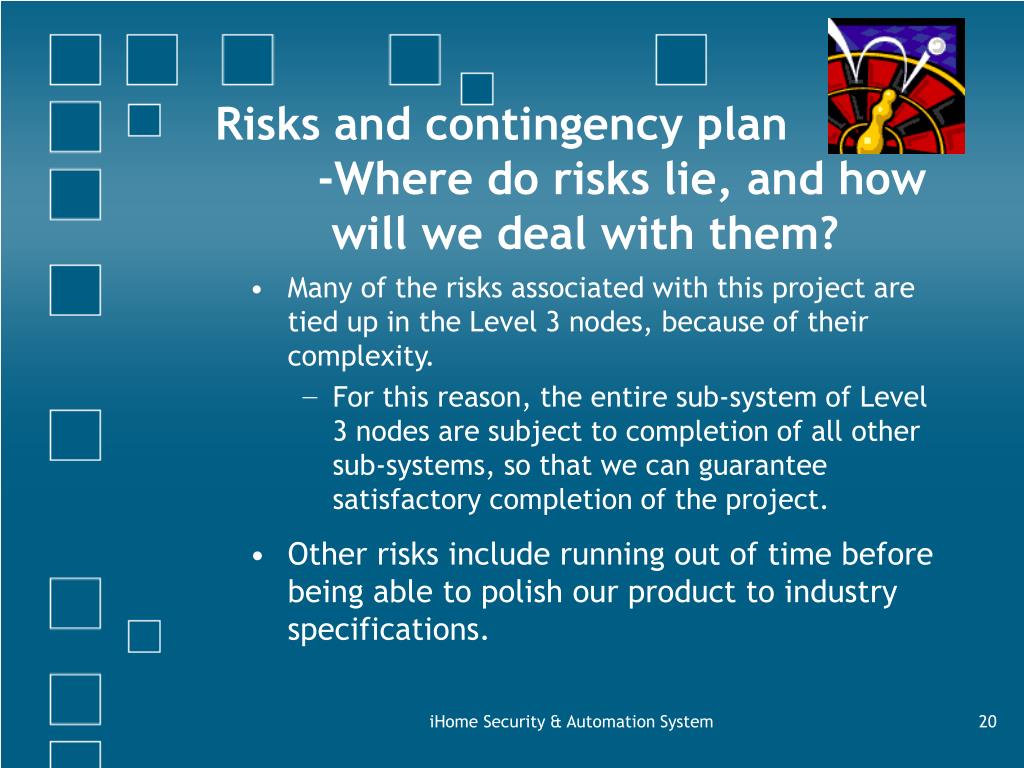 Risks and contingency plan
-Where do risks lie, and how will we deal with them?

• Many of the risks associated with this project are tied up in the Level 3 nodes, because of their complexity.
– For this reason, the entire sub-system of Level 3 nodes are subject to completion of all other sub-systems, so that we can guarantee satisfactory completion of the project.

• Other risks include running out of time before being able to polish our product to industry specifications.

iHome Security & Automation System

20